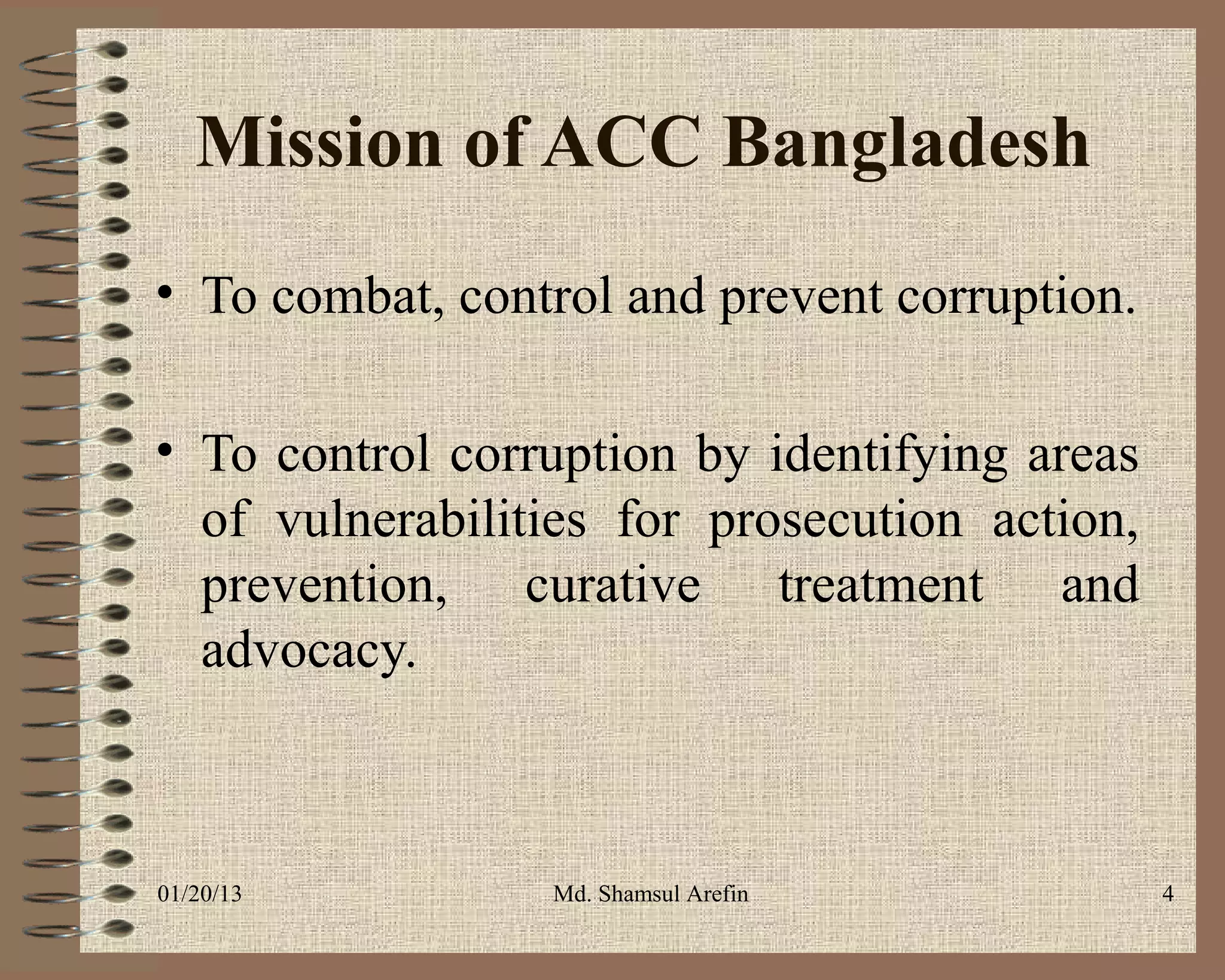 Mission of ACC Bangladesh

• To combat, control and prevent corruption.

• To control corruption by identifying areas of vulnerabilities for prosecution action, prevention, curative treatment and advocacy.

01/20/13

Md. Shamsul Arefin

4